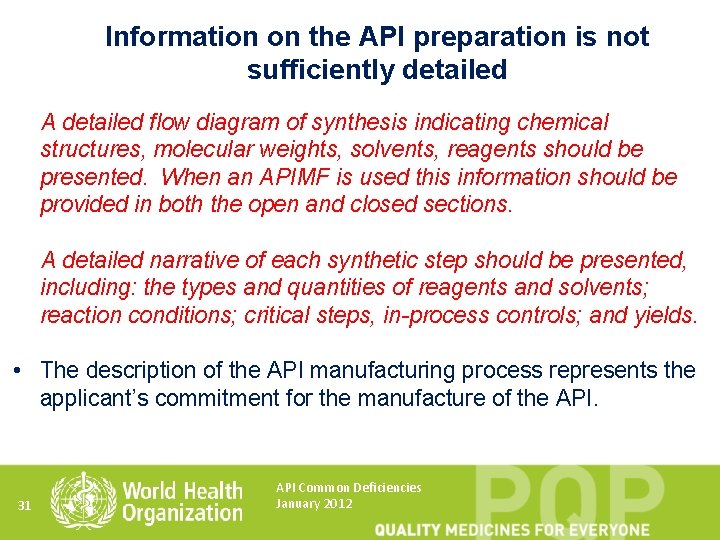 Information on the API preparation is not sufficiently detailed

A detailed flow diagram of synthesis indicating chemical structures, molecular weights, solvents, reagents should be presented. When an APIMF is used this information should be provided in both the open and closed sections.

A detailed narrative of each synthetic step should be presented, including: the types and quantities of reagents and solvents; reaction conditions; critical steps, in-process controls; and yields.

• The description of the API manufacturing process represents the applicant's commitment for the manufacture of the API.

31

World Health Organization

API Common Deficiencies
January 2012

PQP

QUALITY MEDICINES FOR EVERYONE